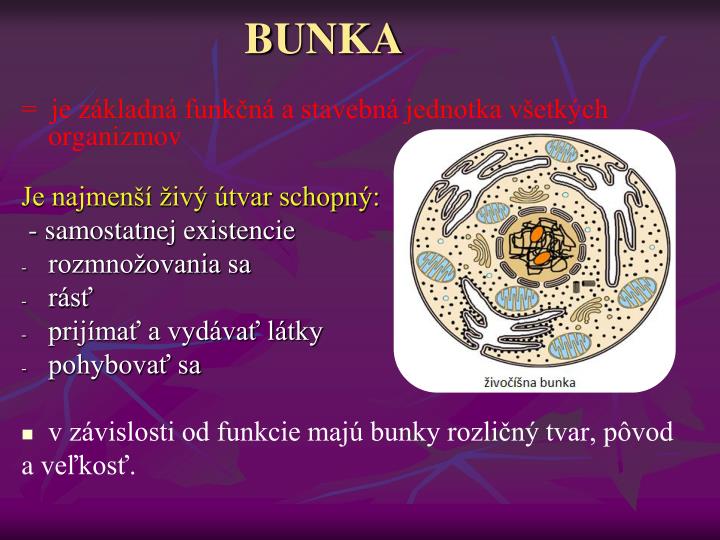 BUNKA

= je základná funkčná a stavebná jednotka všetkých organizmov

Je najmenší živý útvar schopný:
- samostatnej existencie
- rozmnožovania sa
- rásť
- prijímať a vydávať látky
- pohybovať sa

živočíšna bunka

▪ v závislosti od funkcie majú bunky rozličný tvar, pôvod a veľkosť.